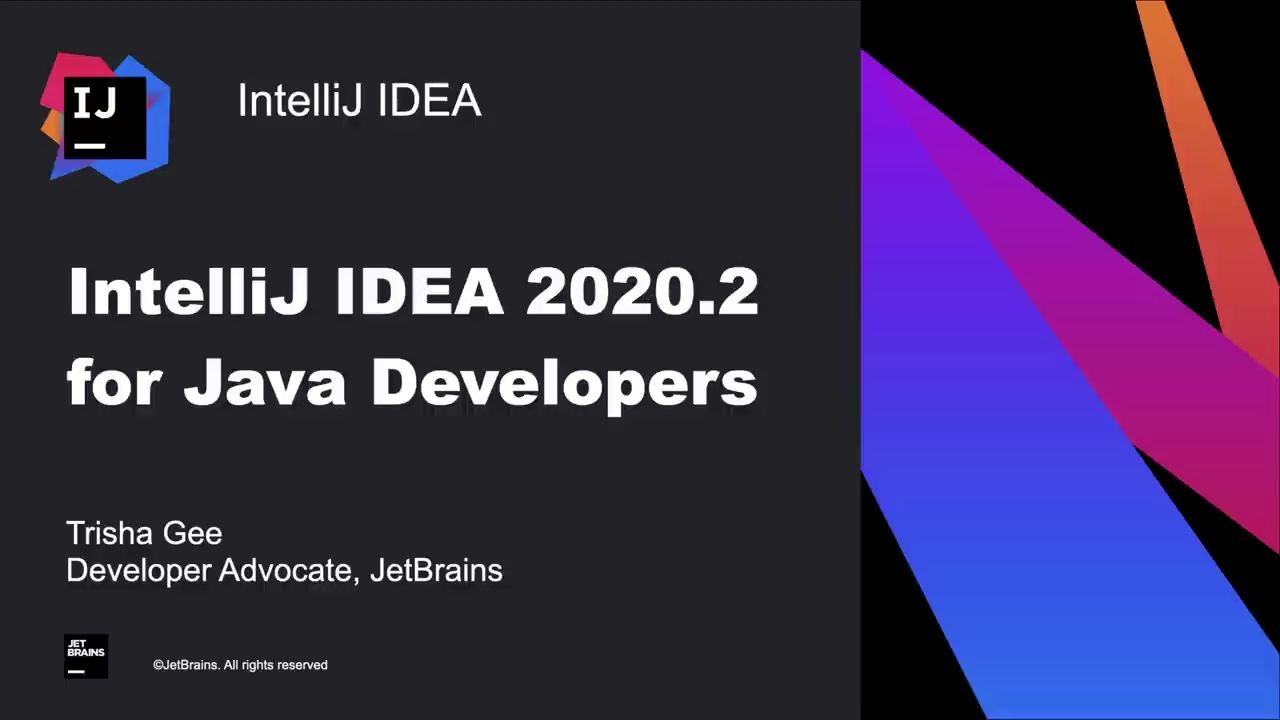 IJ

IntelliJ IDEA

IntelliJ IDEA 2020.2 for Java Developers

Trisha Gee
Developer Advocate, JetBrains

JET BRAINS

©JetBrains. All rights reserved